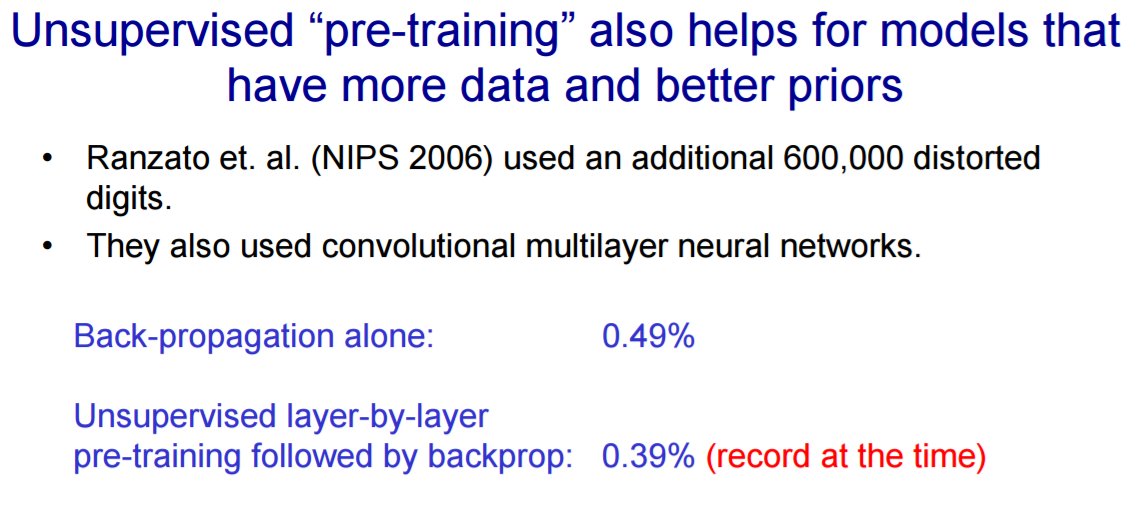 Unsupervised “pre-training” also helps for models that have more data and better priors

• Ranzato et. al. (NIPS 2006) used an additional 600,000 distorted digits.
• They also used convolutional multilayer neural networks.

Back-propagation alone: 0.49%

Unsupervised layer-by-layer pre-training followed by backprop: 0.39% (record at the time)